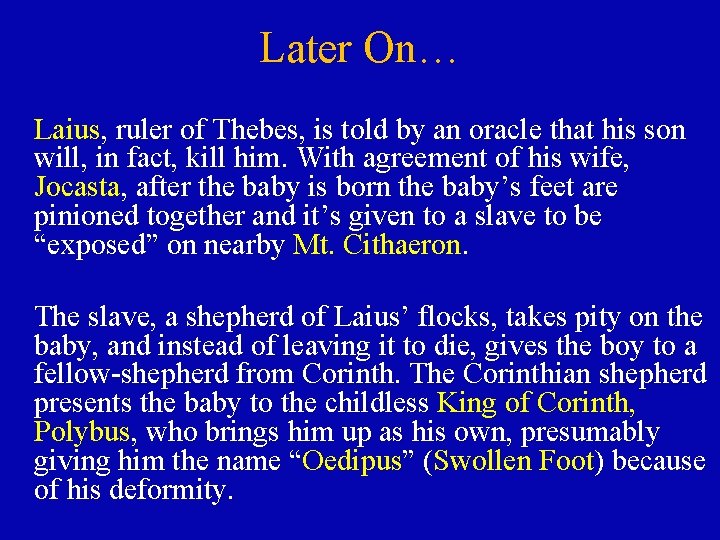 Later On…

Laius, ruler of Thebes, is told by an oracle that his son will, in fact, kill him. With agreement of his wife, Jocasta, after the baby is born the baby's feet are pinioned together and it's given to a slave to be "exposed" on nearby Mt. Cithaeron.

The slave, a shepherd of Laius' flocks, takes pity on the baby, and instead of leaving it to die, gives the boy to a fellow-shepherd from Corinth. The Corinthian shepherd presents the baby to the childless King of Corinth, Polybus, who brings him up as his own, presumably giving him the name "Oedipus" (Swollen Foot) because of his deformity.